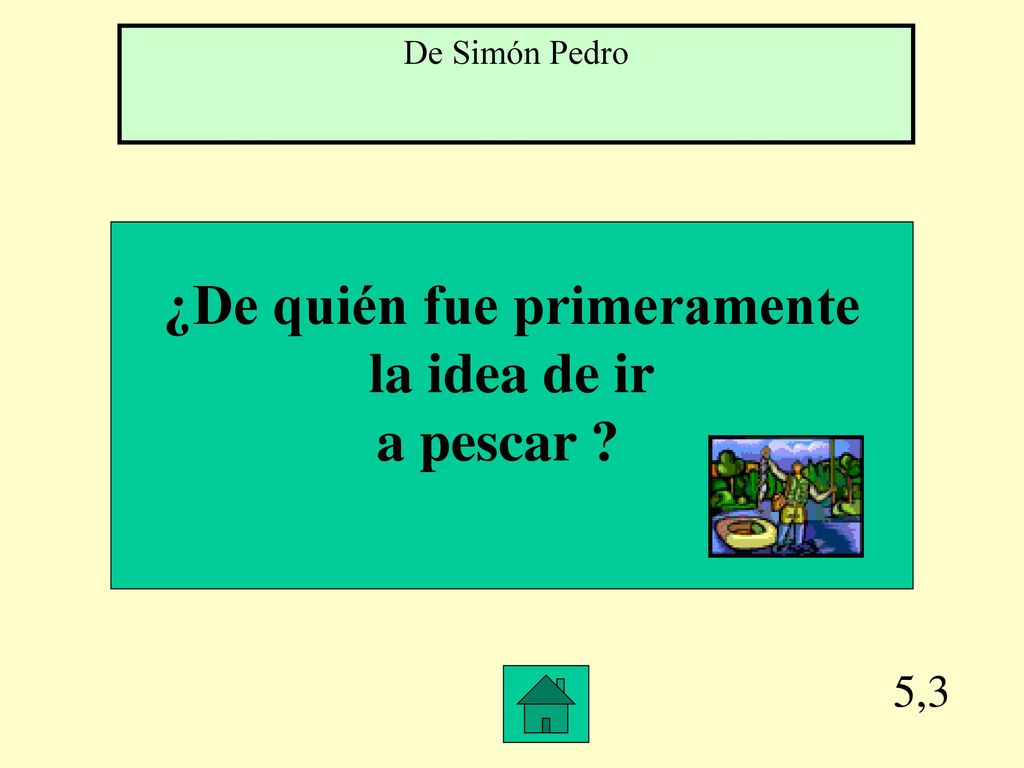 De Simón Pedro

¿De quién fue primeramente la idea de ir a pescar ?

5,3